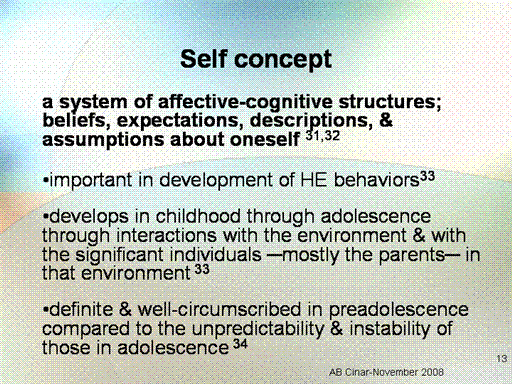 Self concept

a system of affective-cognitive structures; beliefs, expectations, descriptions, & assumptions about oneself $^{31,32}$

•important in development of HE behaviors$^{33}$

•develops in childhood through adolescence through interactions with the environment & with the significant individuals —mostly the parents— in that environment $^{33}$

•definite & well-circumscribed in preadolescence compared to the unpredictability & instability of those in adolescence $^{34}$

13

AB Cinar-November 2008